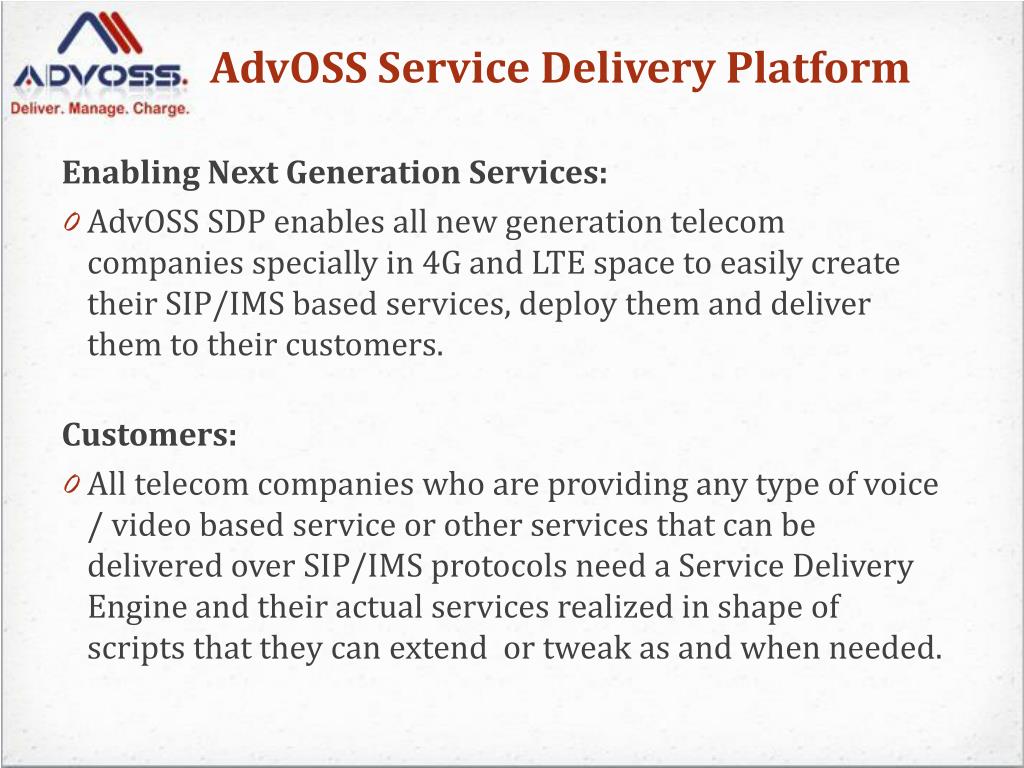 ADVOSS.
Deliver. Manage. Charge.

AdvOSS Service Delivery Platform

Enabling Next Generation Services:

0 AdvOSS SDP enables all new generation telecom companies specially in 4G and LTE space to easily create their SIP/IMS based services, deploy them and deliver them to their customers.

Customers:

0 All telecom companies who are providing any type of voice / video based service or other services that can be delivered over SIP/IMS protocols need a Service Delivery Engine and their actual services realized in shape of scripts that they can extend or tweak as and when needed.